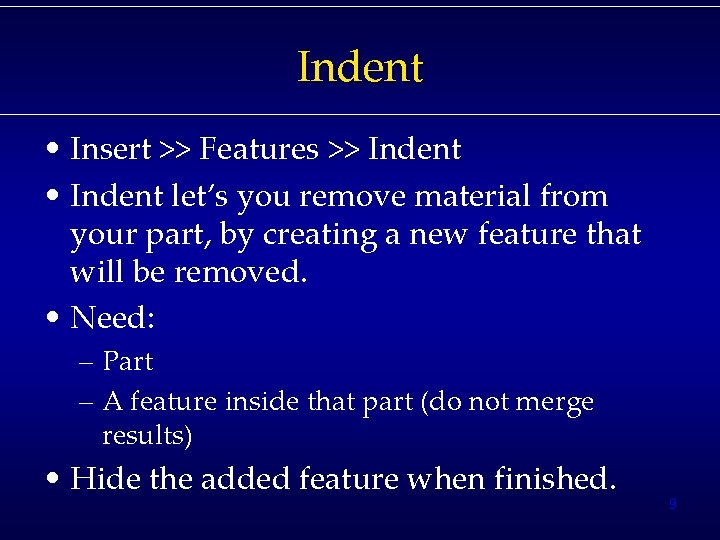 Indent

• Insert >> Features >> Indent

• Indent let's you remove material from your part, by creating a new feature that will be removed.

• Need:

– Part

– A feature inside that part (do not merge results)

• Hide the added feature when finished.

9